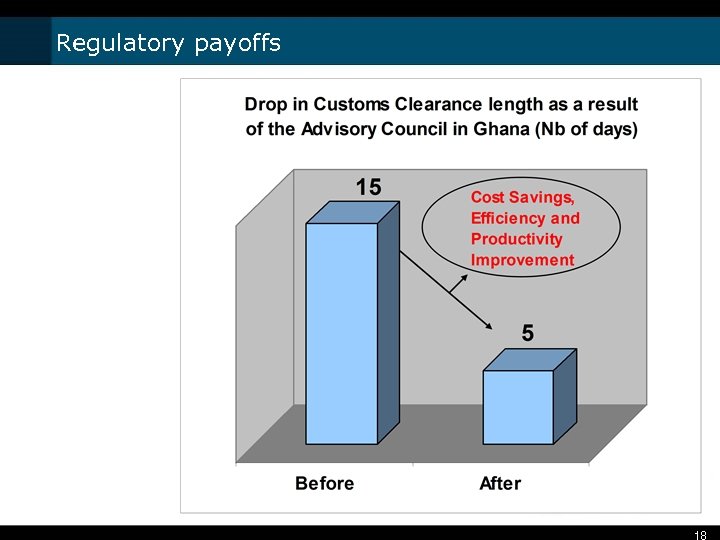 Regulatory payoffs

Drop in Customs Clearance length as a result of the Advisory Council in Ghana (Nb of days)

15

Cost Savings, Efficiency and Productivity Improvement

5

Before

After

18